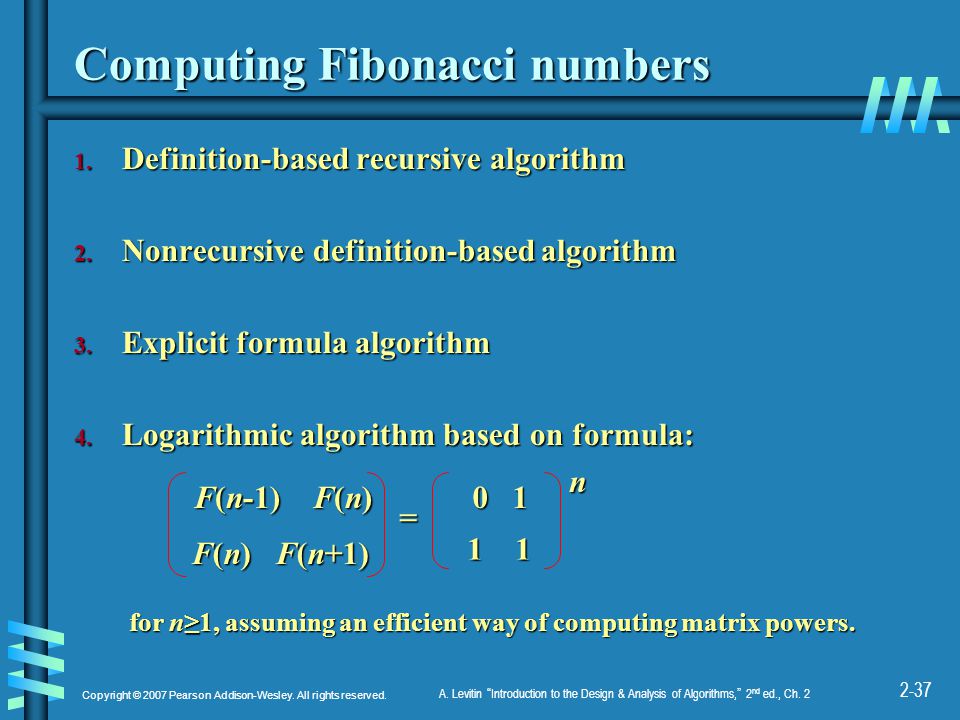 Computing Fibonacci numbers

1. Definition-based recursive algorithm

2. Nonrecursive definition-based algorithm

3. Explicit formula algorithm

4. Logarithmic algorithm based on formula:

$\begin{pmatrix} F(n-1) & F(n) \\ F(n) & F(n+1) \end{pmatrix} = \begin{pmatrix} 0 & 1 \\ 1 & 1 \end{pmatrix}^n$

for $n \geq 1$, assuming an efficient way of computing matrix powers.

Copyright © 2007 Pearson Addison-Wesley. All rights reserved.

A. Levitin "Introduction to the Design & Analysis of Algorithms," 2nd ed., Ch. 2

2-37